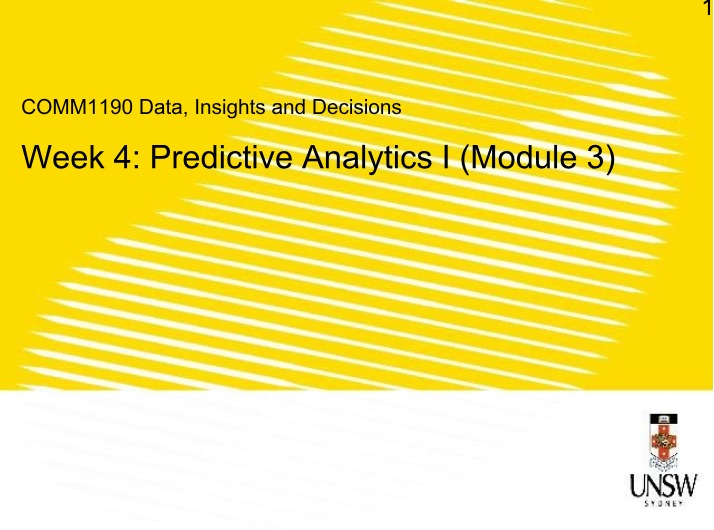 1

COMM1190 Data, Insights and Decisions

Week 4: Predictive Analytics I (Module 3)

UNSW
SYDNEY